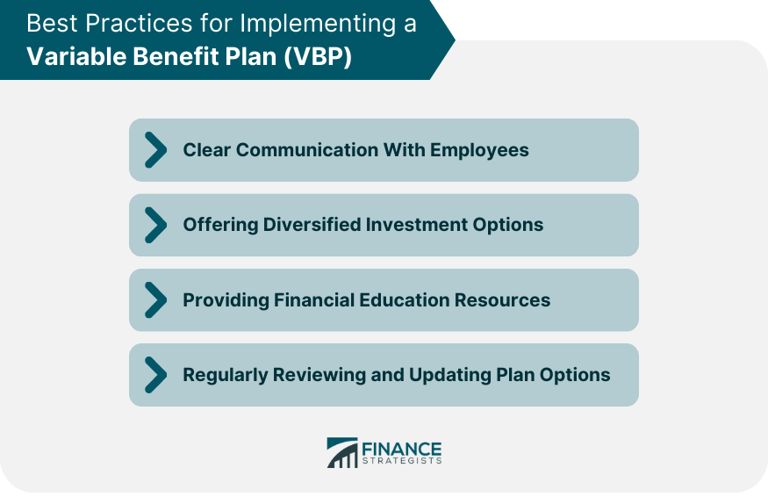 Best Practices for Implementing a
Variable Benefit Plan (VBP)

Clear Communication With Employees

Offering Diversified Investment Options

Providing Financial Education Resources

Regularly Reviewing and Updating Plan Options

FINANCE STRATEGISTS